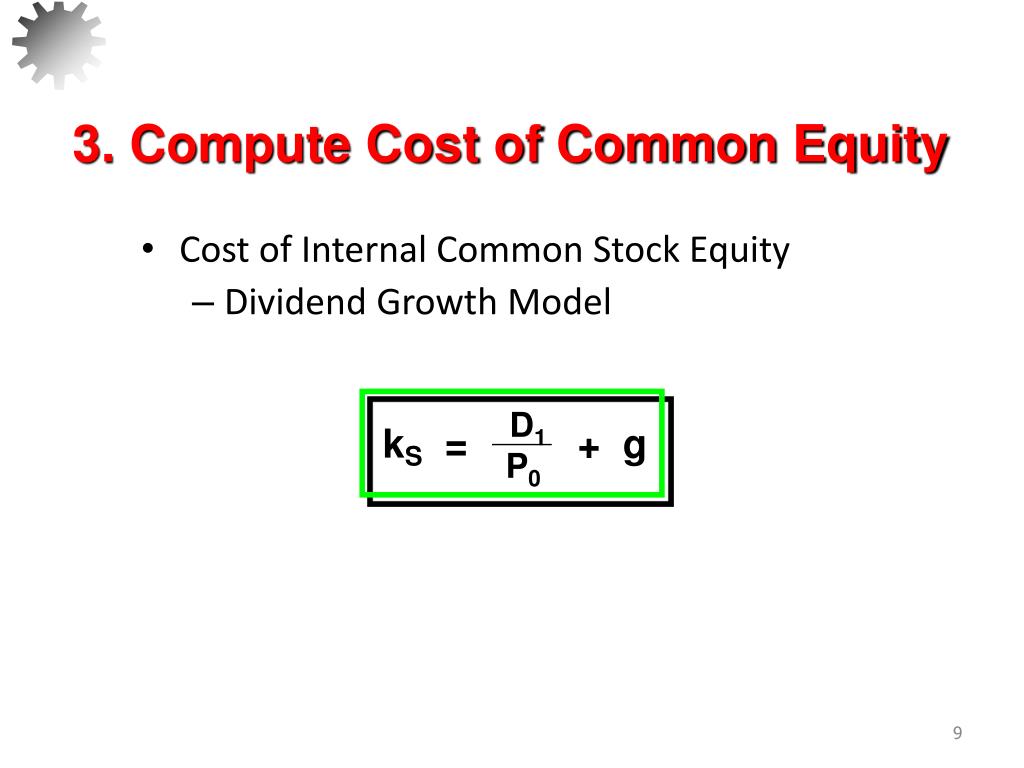 3. Compute Cost of Common Equity

• Cost of Internal Common Stock Equity
– Dividend Growth Model

$k_S = \frac{D_1}{P_0} + g$

9